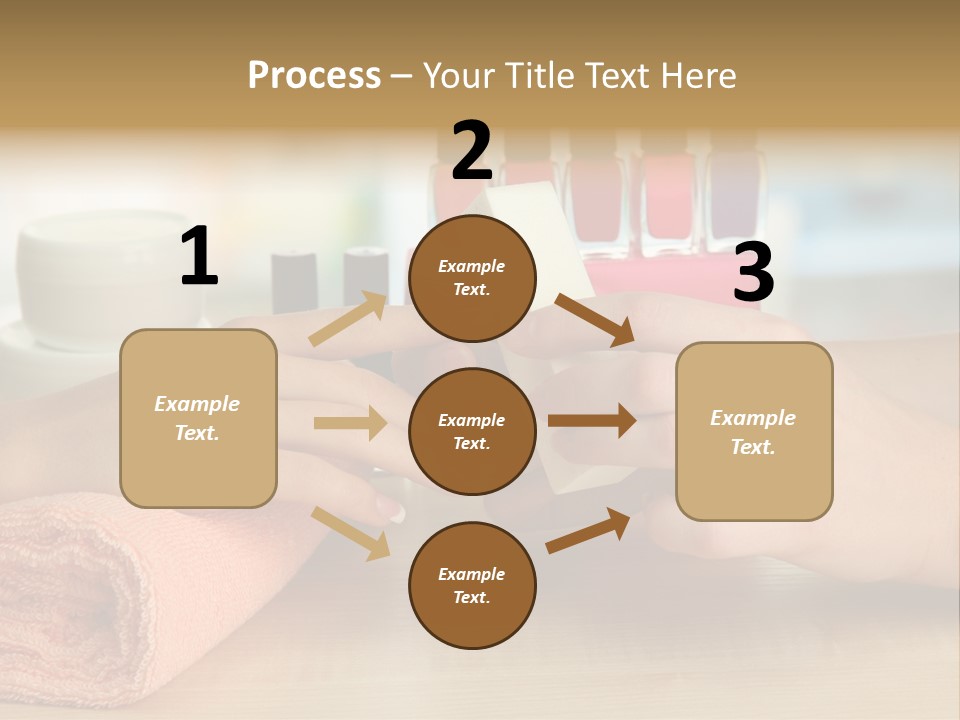 Process – Your Title Text Here

1

Example Text.

2

Example Text.

Example Text.

Example Text.

3

Example Text.